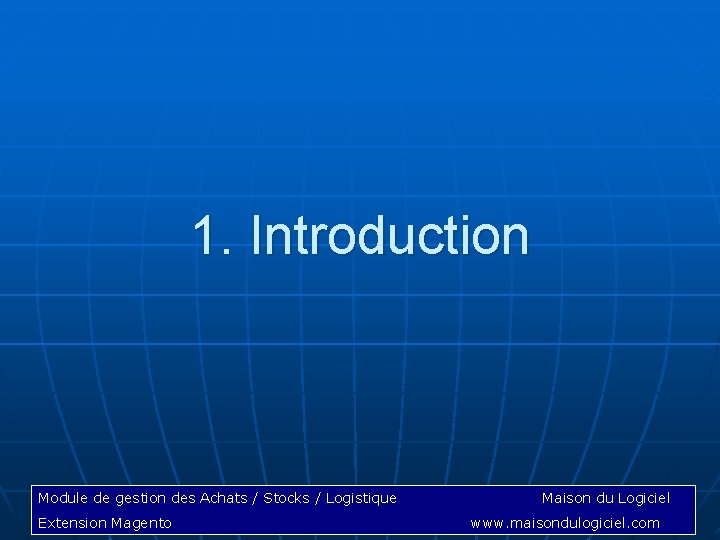 1. Introduction

Module de gestion des Achats / Stocks / Logistique
Extension Magento

Maison du Logiciel
www.maisondulogiciel.com